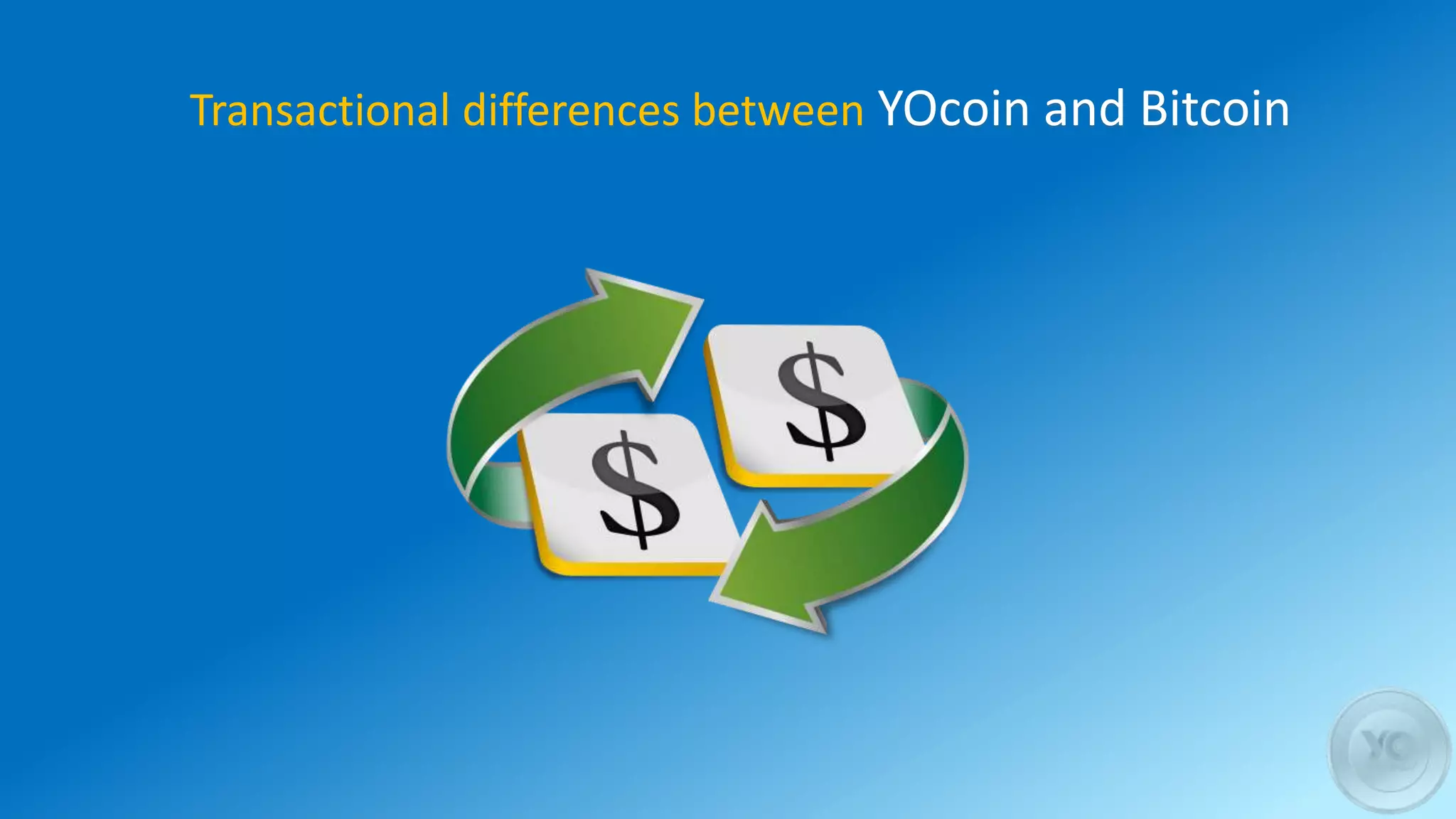 Transactional differences between YOcoin and Bitcoin

$

$

YC